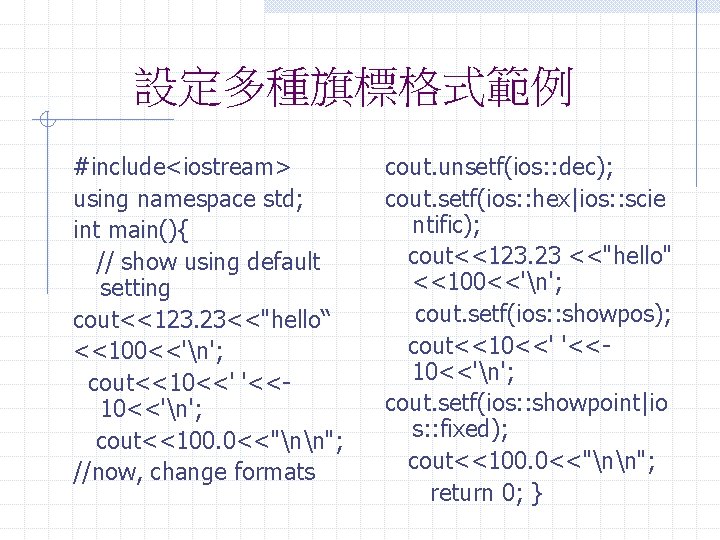 設定多種旗標格式範例

#include<iostream>
using namespace std;
int main(){
// show using default setting
cout<<123.23<<"hello“
<<100<<'\n';
cout<<10<<' '<<-10<<'\n';
cout<<100.0<<"\n\n";
//now, change formats

cout.unsetf(ios::dec);
cout.setf(ios::hex|ios::scientific);
cout<<123.23 <<"hello" <<100<<'\n';
cout.setf(ios::showpos);
cout<<10<<' '<<-10<<'\n';
cout.setf(ios::showpoint|ios::fixed);
cout<<100.0<<"\n\n";
return 0; }